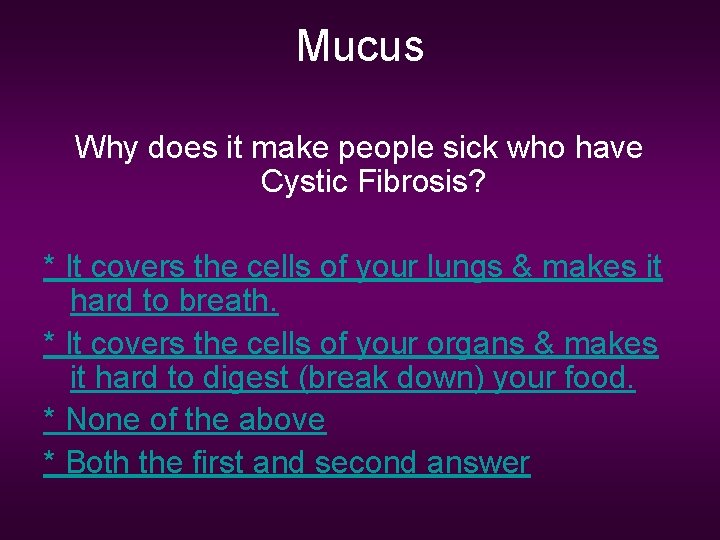 Mucus

Why does it make people sick who have Cystic Fibrosis?

* It covers the cells of your lungs & makes it hard to breath.

* It covers the cells of your organs & makes it hard to digest (break down) your food.

* None of the above

* Both the first and second answer